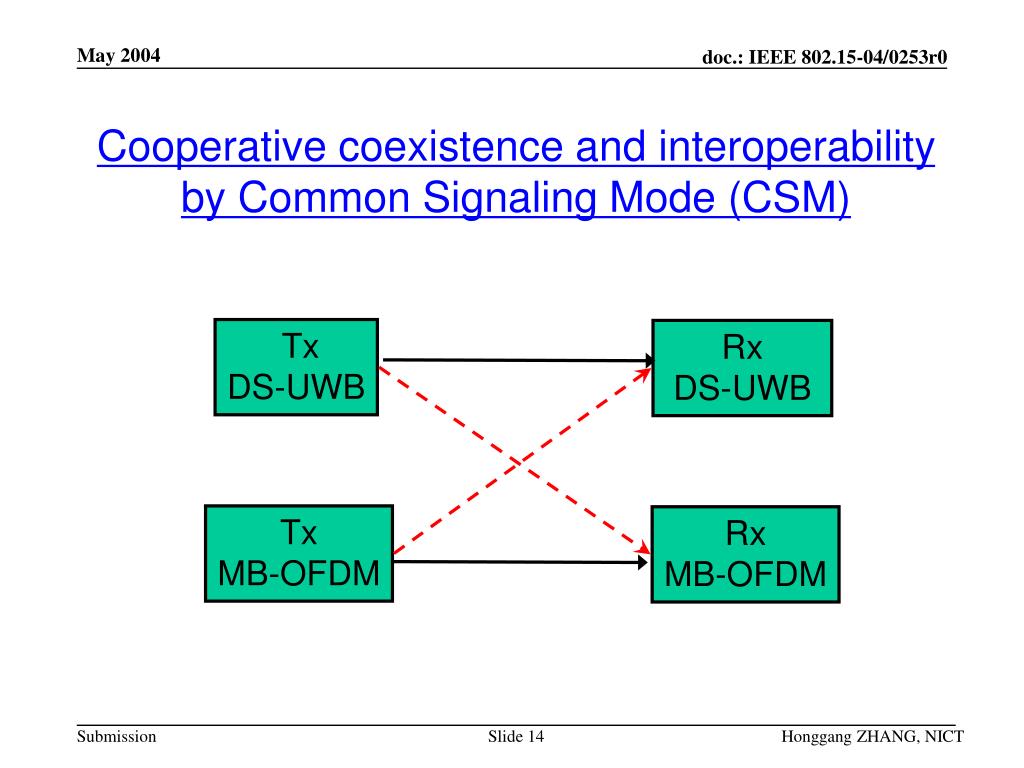 May 2004

doc.: IEEE 802.15-04/0253r0

Cooperative coexistence and interoperability by Common Signaling Mode (CSM)

Tx
DS-UWB

Rx
DS-UWB

Tx
MB-OFDM

Rx
MB-OFDM

Submission

Slide 14

Honggang ZHANG, NICT